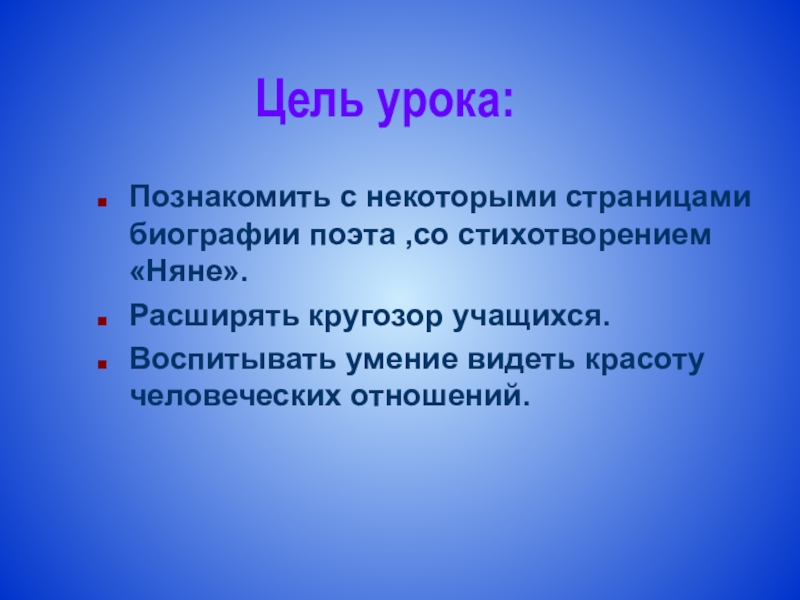 Цель урока:

- Познакомить с некоторыми страницами биографии поэта ,со стихотворением «Няне».
- Расширять кругозор учащихся.
- Воспитывать умение видеть красоту человеческих отношений.